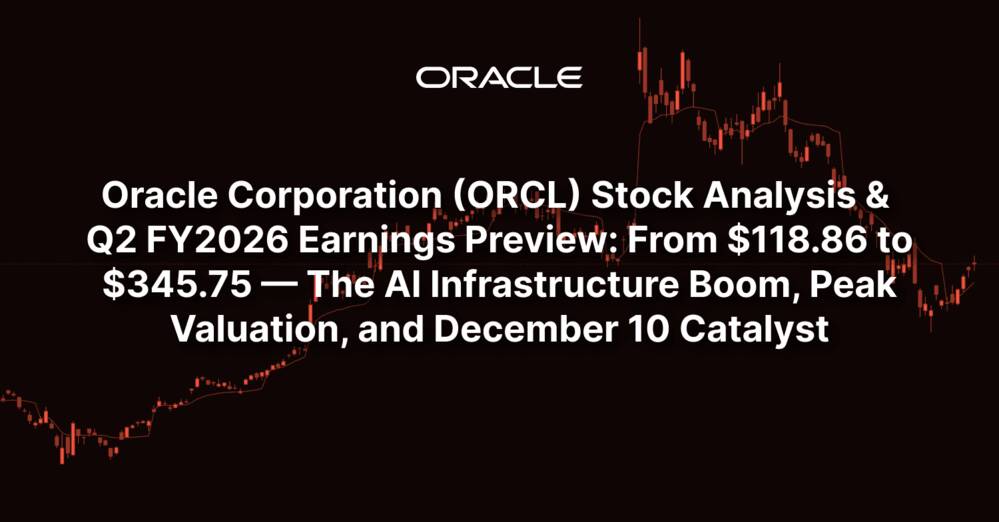 ORACLE

Oracle Corporation (ORCL) Stock Analysis & Q2 FY2026 Earnings Preview: From \$118.86 to \$345.75 — The AI Infrastructure Boom, Peak Valuation, and December 10 Catalyst